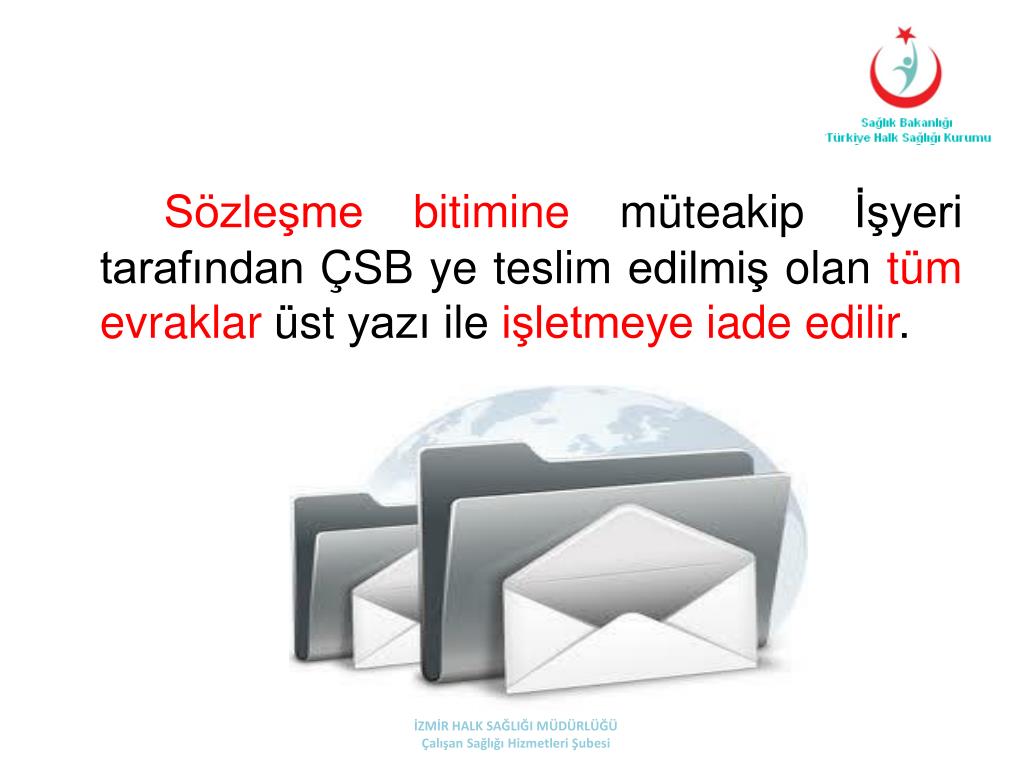 Sağlık Bakanlığı
Türkiye Halk Sağlığı Kurumu

Sözleşme bitimine müteakip İşyeri tarafından ÇSB ye teslim edilmiş olan tüm evraklar üst yazı ile işletmeye iade edilir.

İZMİR HALK SAĞLIĞI MÜDÜRLÜĞÜ
Çalışan Sağlığı Hizmetleri Şubesi